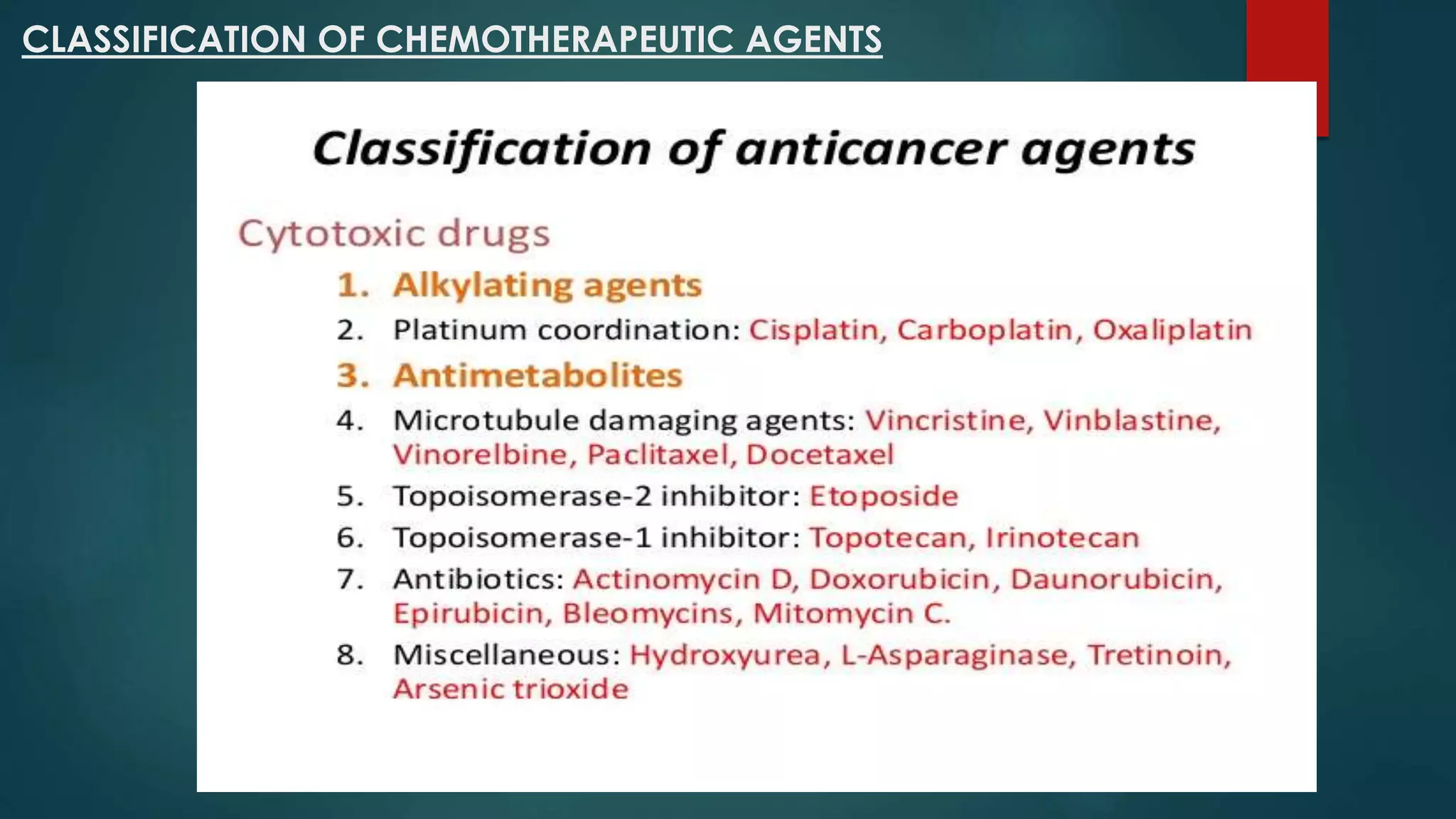 CLASSIFICATION OF CHEMOTHERAPEUTIC AGENTS

Classification of anticancer agents

Cytotoxic drugs

1. Alkylating agents
2. Platinum coordination: Cisplatin, Carboplatin, Oxaliplatin
3. Antimetabolites
4. Microtubule damaging agents: Vincristine, Vinblastine, Vinorelbine, Paclitaxel, Docetaxel
5. Topoisomerase-2 inhibitor: Etoposide
6. Topoisomerase-1 inhibitor: Topotecan, Irinotecan
7. Antibiotics: Actinomycin D, Doxorubicin, Daunorubicin, Epirubicin, Bleomycins, Mitomycin C.
8. Miscellaneous: Hydroxyurea, L-Asparaginase, Tretinoin, Arsenic trioxide